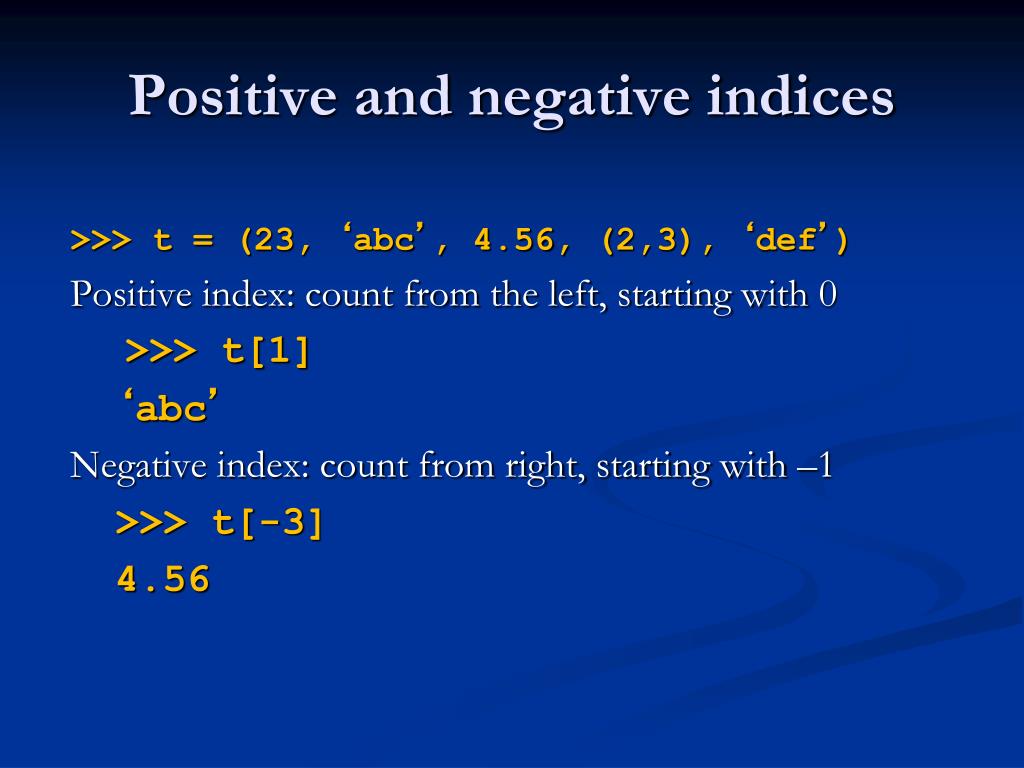 Positive and negative indices

>>> t = (23, ‘abc’, 4.56, (2,3), ‘def’)

Positive index: count from the left, starting with 0

>>> t[1]

‘abc’

Negative index: count from right, starting with –1

>>> t[-3]

4.56